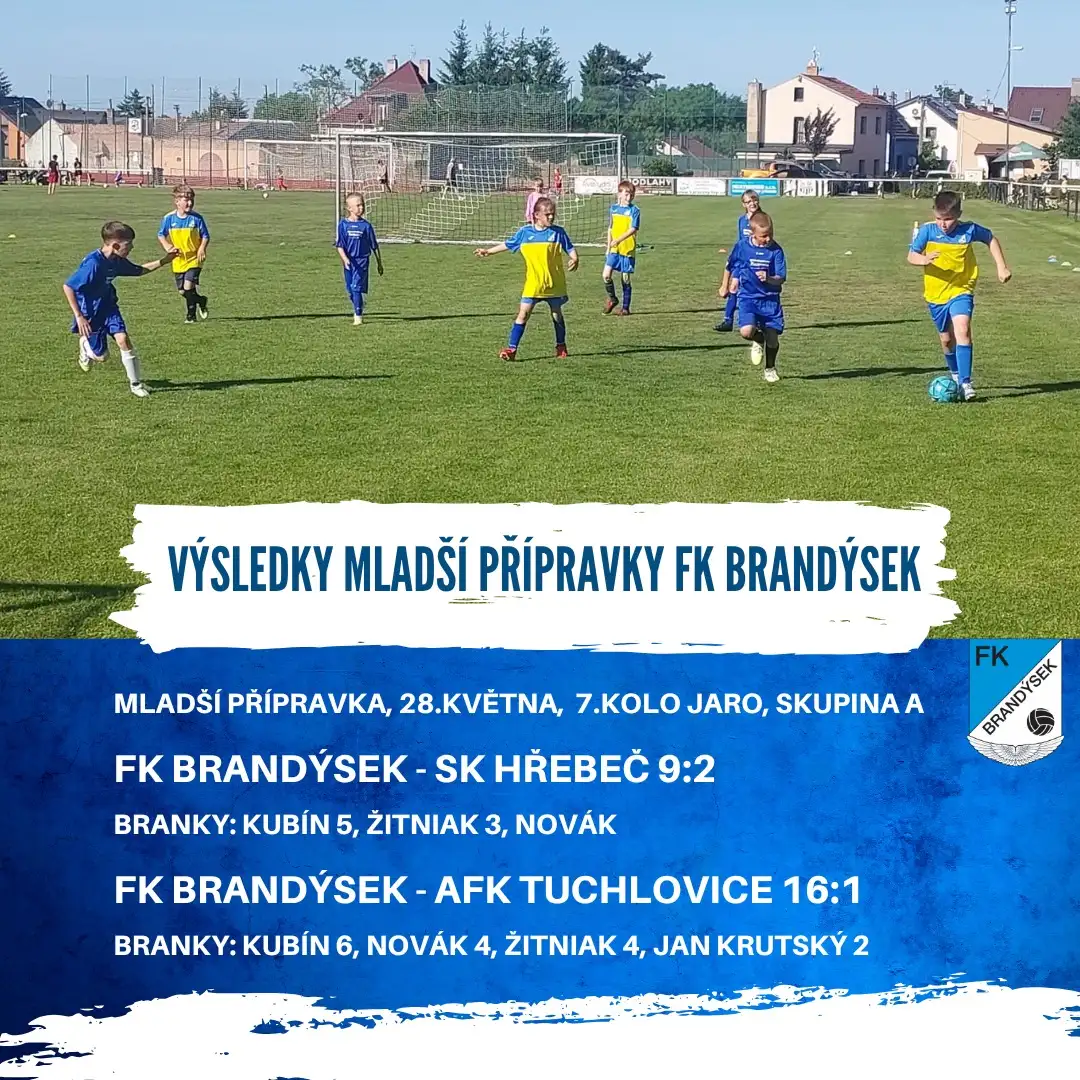 VÝSLEDKY MLADŠÍ PŘÍPRAVKY FK BRANDÝSEK

FK BRANDÝSEK

MLADŠÍ PŘÍPRAVKA, 28.KVĚTNA, 7.KOLO JARO, SKUPINA A

FK BRANDÝSEK - SK HŘEBEČ 9:2

BRANKY: KUBÍN 5, ŽITNIAK 3, NOVÁK

FK BRANDÝSEK - AFK TUCHLOVICE 16:1

BRANKY: KUBÍN 6, NOVÁK 4, ŽITNIAK 4, JAN KRUTSKÝ 2